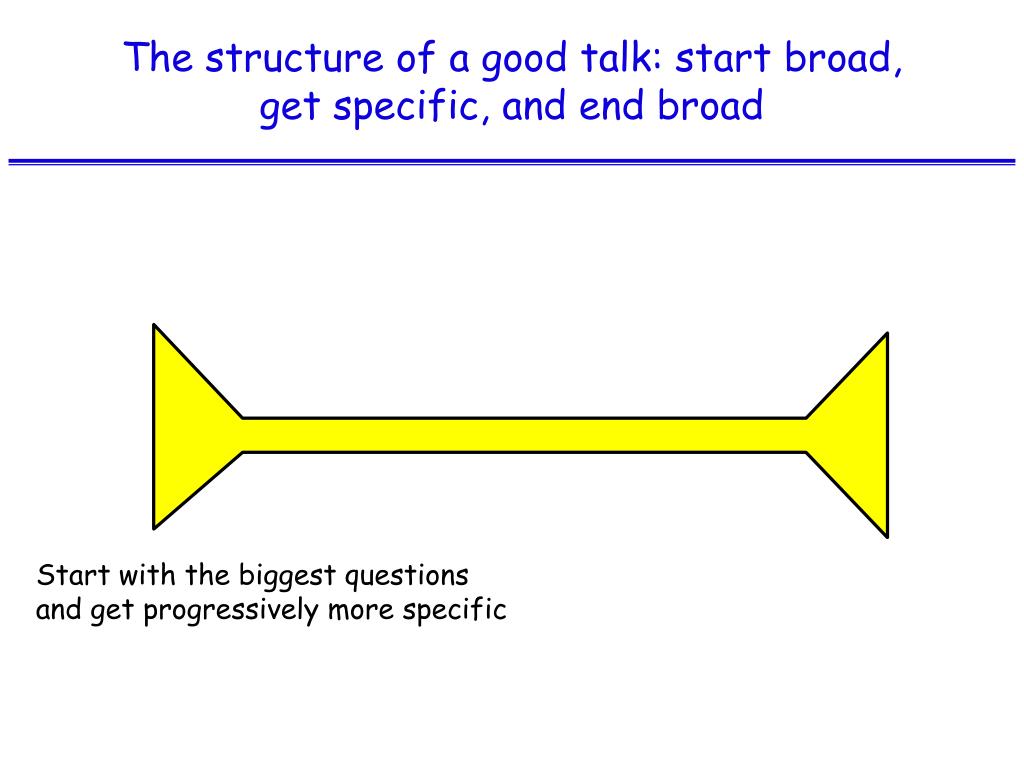 The structure of a good talk: start broad, get specific, and end broad

Start with the biggest questions and get progressively more specific